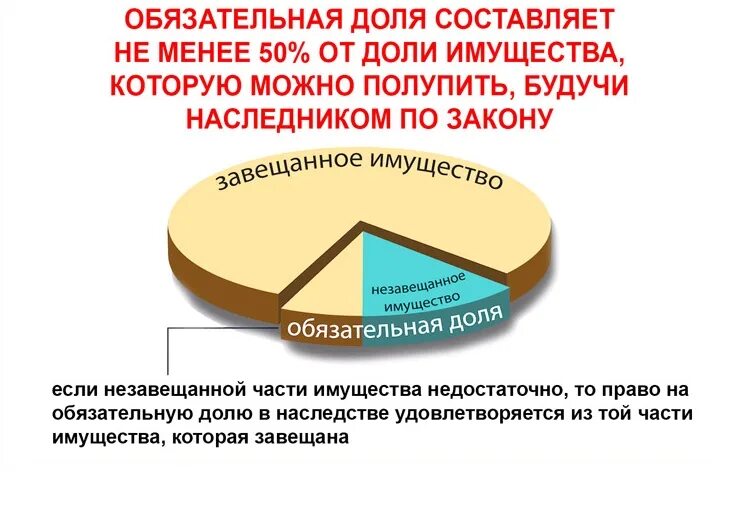 ОБЯЗАТЕЛЬНАЯ ДОЛЯ СОСТАВЛЯЕТ НЕ МЕНЕЕ 50% ОТ ДОЛИ ИМУЩЕСТВА, КОТОРУЮ МОЖНО ПОЛУПИТЬ, БУДУЧИ НАСЛЕДНИКОМ ПО ЗАКОНУ

завещанное имущество

незавещанное имущество

обязательная доля

если незавещанной части имущества недостаточно, то право на обязательную долю в наследстве удовлетворяется из той части имущества, которая завещана